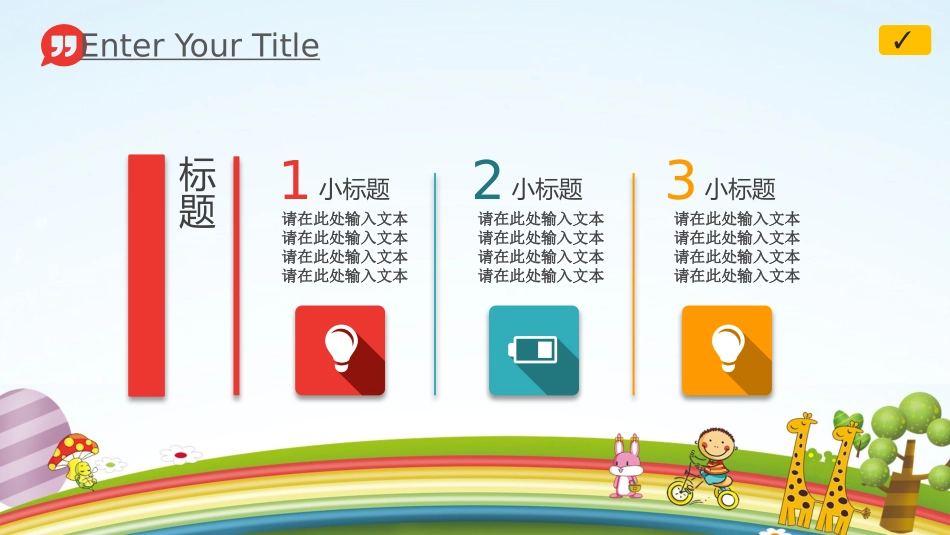 Enter Your Title

✓

标题

1 小标题
请在此处输入文本
请在此处输入文本
请在此处输入文本
请在此处输入文本

2 小标题
请在此处输入文本
请在此处输入文本
请在此处输入文本
请在此处输入文本

3 小标题
请在此处输入文本
请在此处输入文本
请在此处输入文本
请在此处输入文本